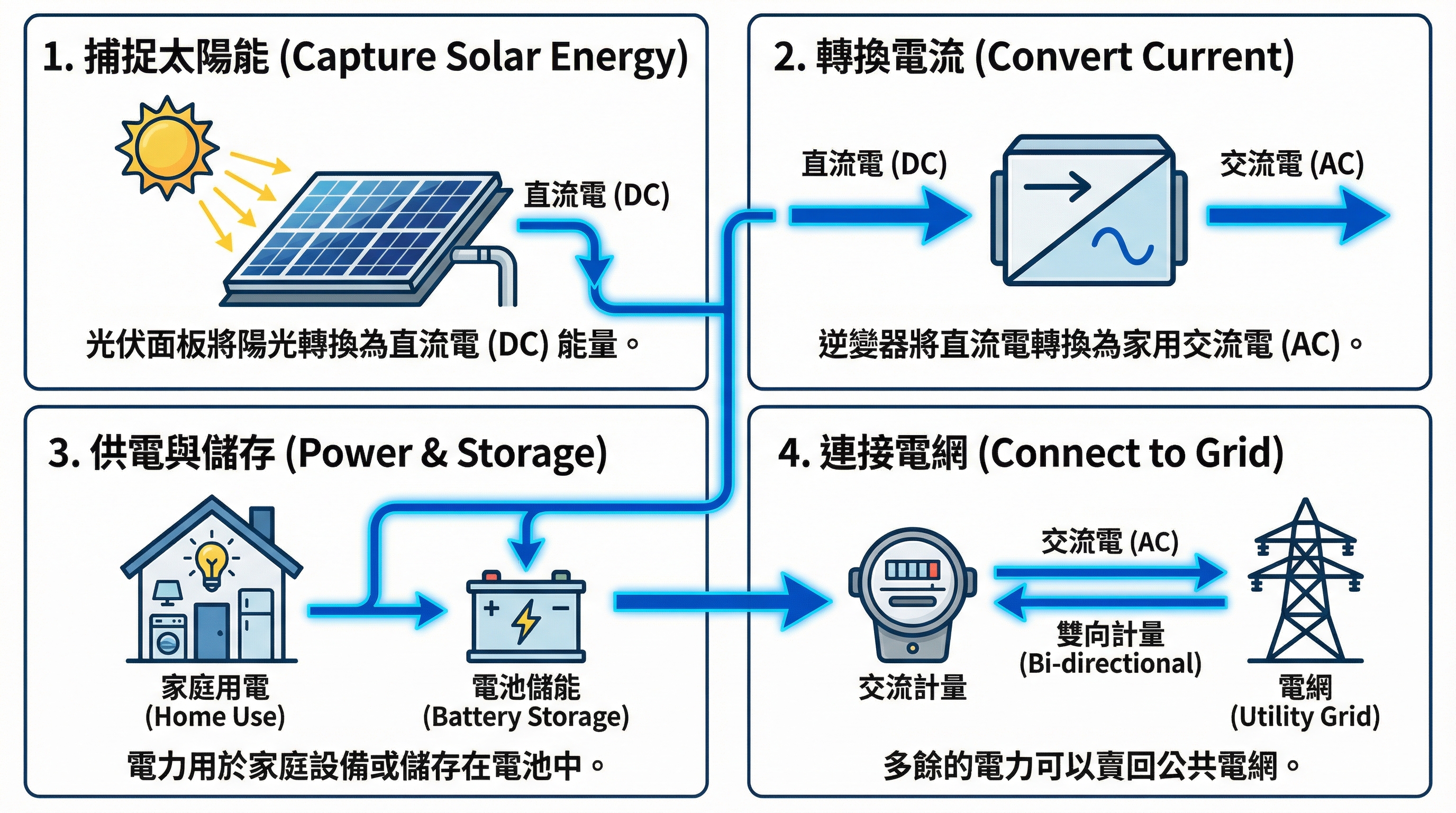 1. 捕捉太陽能 (Capture Solar Energy)

直流電 (DC)

光伏面板將陽光轉換為直流電 (DC) 能量。

2. 轉換電流 (Convert Current)

直流電 (DC)

交流電 (AC)

逆變器將直流電轉換為家用交流電 (AC)。

3. 供電與儲存 (Power & Storage)

家庭用電
(Home Use)

電池儲能
(Battery Storage)

電力用於家庭設備或儲存在電池中。

4. 連接電網 (Connect to Grid)

交流電 (AC)

雙向計量
(Bi-directional)

交流計量

電網
(Utility Grid)

多餘的電力可以賣回公共電網。